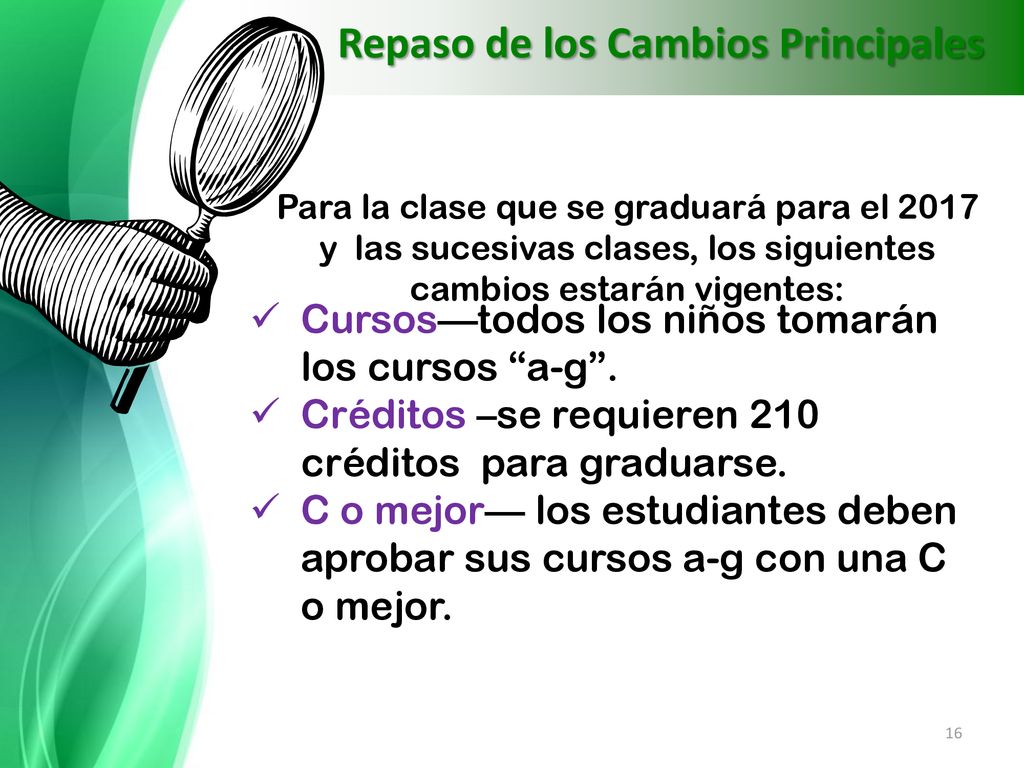 Repaso de los Cambios Principales

Para la clase que se graduará para el 2017 y las sucesivas clases, los siguientes cambios estarán vigentes:

✓ Cursos—todos los niños tomarán los cursos “a-g”.
✓ Créditos –se requieren 210 créditos para graduarse.
✓ C o mejor— los estudiantes deben aprobar sus cursos a-g con una C o mejor.

16